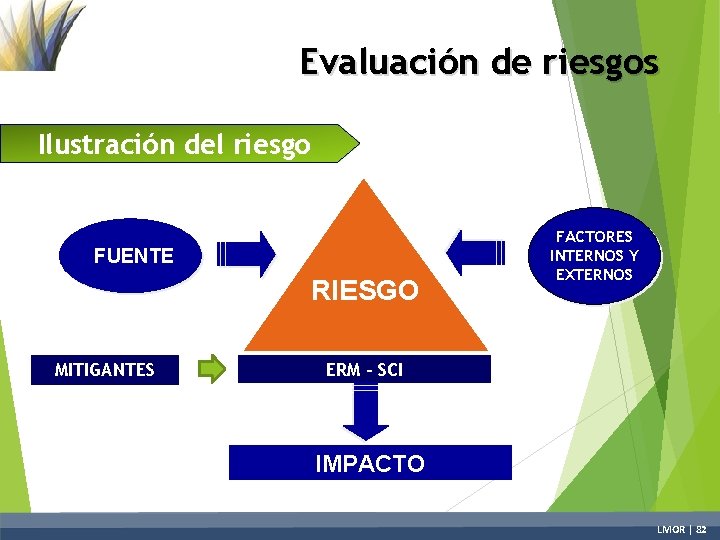 Evaluación de riesgos

Ilustración del riesgo

FUENTE

RIESGO

FACTORES INTERNOS Y EXTERNOS

MITIGANTES

ERM - SCI

IMPACTO

LMOR | 82